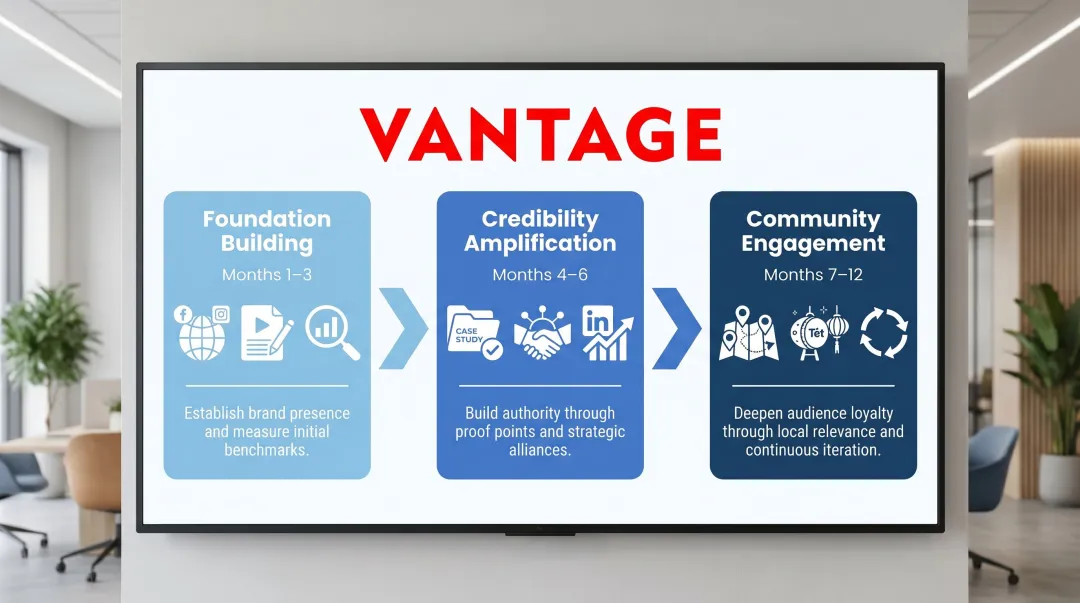 VANTAGE

Foundation Building

Months 1–3

Establish brand presence and measure initial benchmarks.

Credibility Amplification

Months 4–6

CASE STUDY

in

Build authority through proof points and strategic alliances.

Community Engagement

Months 7–12

Tết

Deepen audience loyalty through local relevance and continuous iteration.